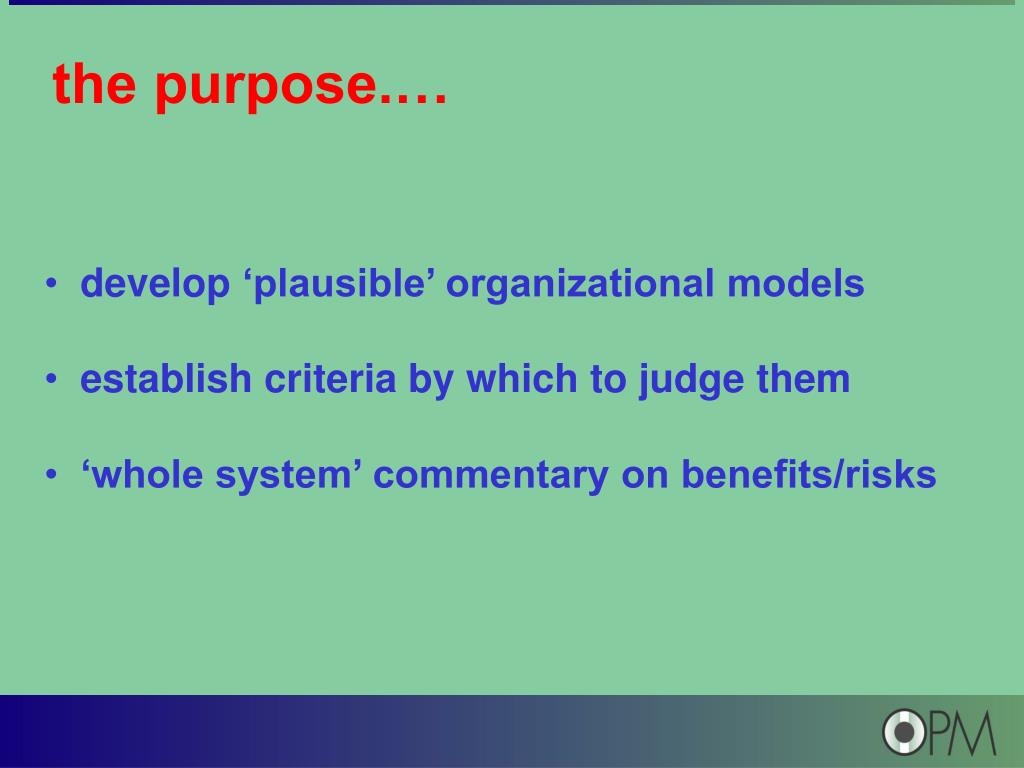 the purpose.…

• develop ‘plausible’ organizational models

• establish criteria by which to judge them

• ‘whole system’ commentary on benefits/risks

OPM